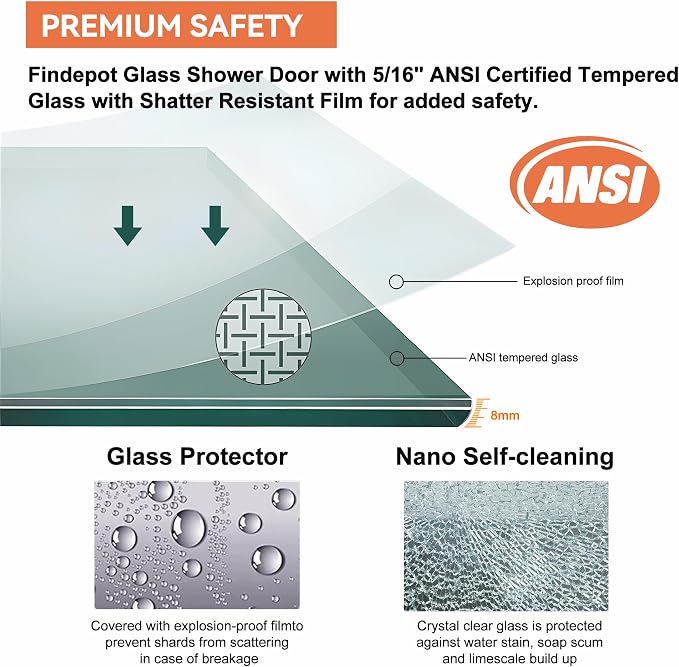 PREMIUM SAFETY

Findepot Glass Shower Door with 5/16" ANSI Certified Tempered Glass with Shatter Resistant Film for added safety.

ANSI

Explosion proof film

ANSI tempered glass

8mm

Glass Protector

Covered with explosion-proof filmto prevent shards from scattering in case of breakage

Nano Self-cleaning

Crystal clear glass is protected against water stain, soap scum and limescale build up